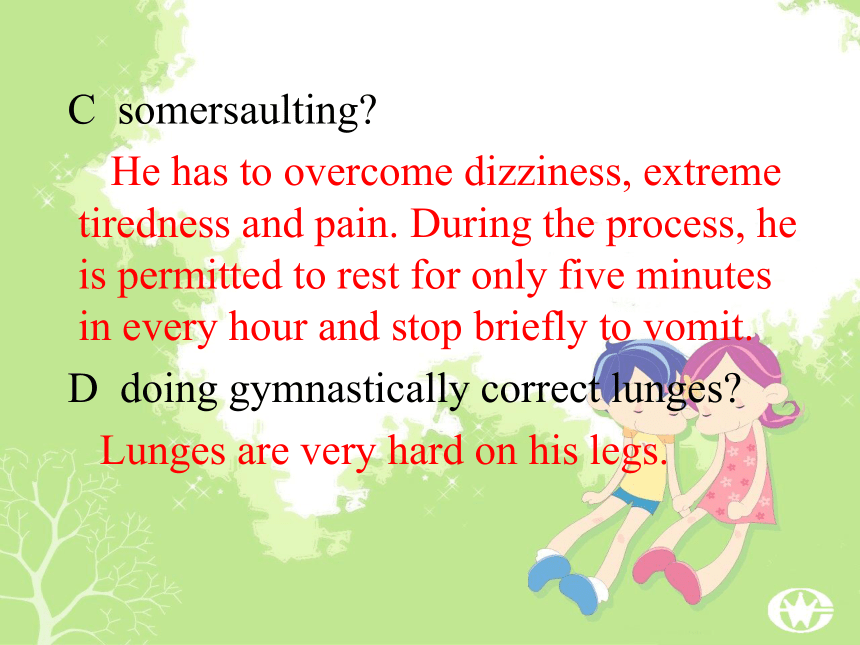 C somersaulting?

He has to overcome dizziness, extreme tiredness and pain. During the process, he is permitted to rest for only five minutes in every hour and stop briefly to vomit.

D doing gymnastically correct lunges?

Lunges are very hard on his legs.